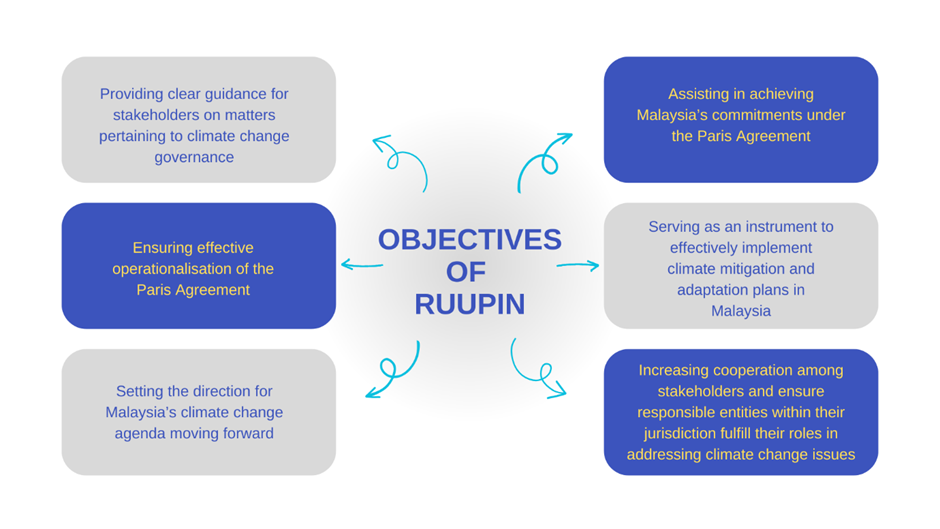 OBJECTIVES OF RUUPIN

Providing clear guidance for stakeholders on matters pertaining to climate change governance

Ensuring effective operationalisation of the Paris Agreement

Setting the direction for Malaysia's climate change agenda moving forward

Assisting in achieving Malaysia's commitments under the Paris Agreement

Serving as an instrument to effectively implement climate mitigation and adaptation plans in Malaysia

Increasing cooperation among stakeholders and ensure responsible entities within their jurisdiction fulfill their roles in addressing climate change issues